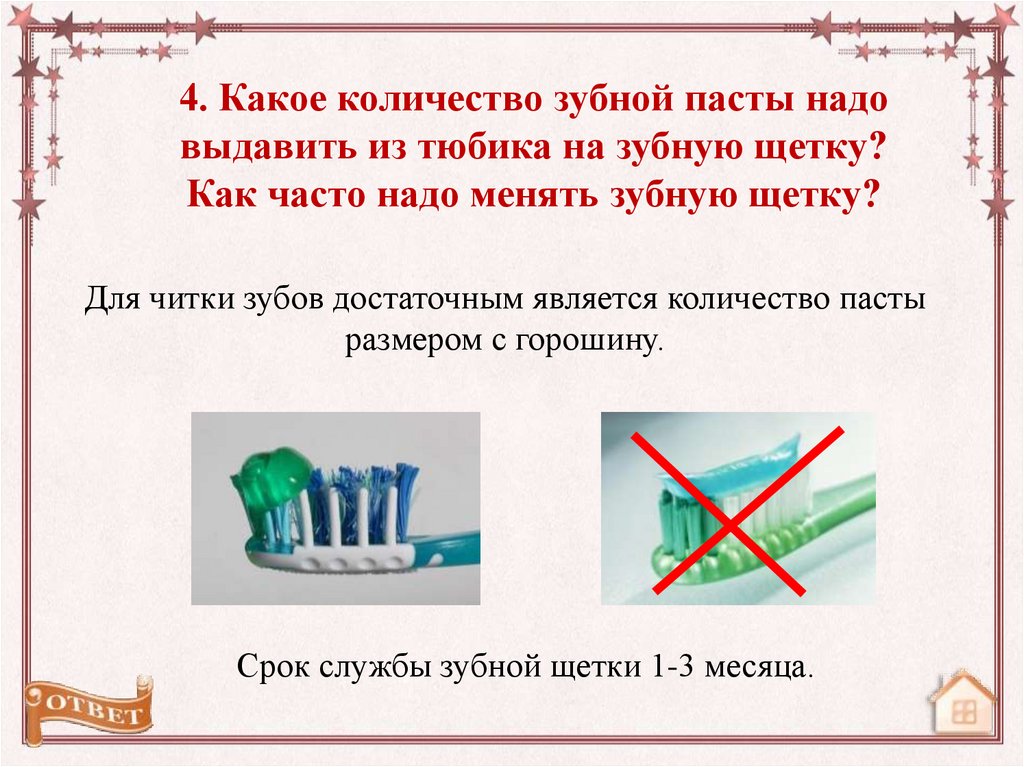 4. Какое количество зубной пасты надо выдавить из тюбика на зубную щетку? Как часто надо менять зубную щетку?

Для читки зубов достаточным является количество пасты размером с горошину.

Срок службы зубной щетки 1-3 месяца.

ОТВЕТ